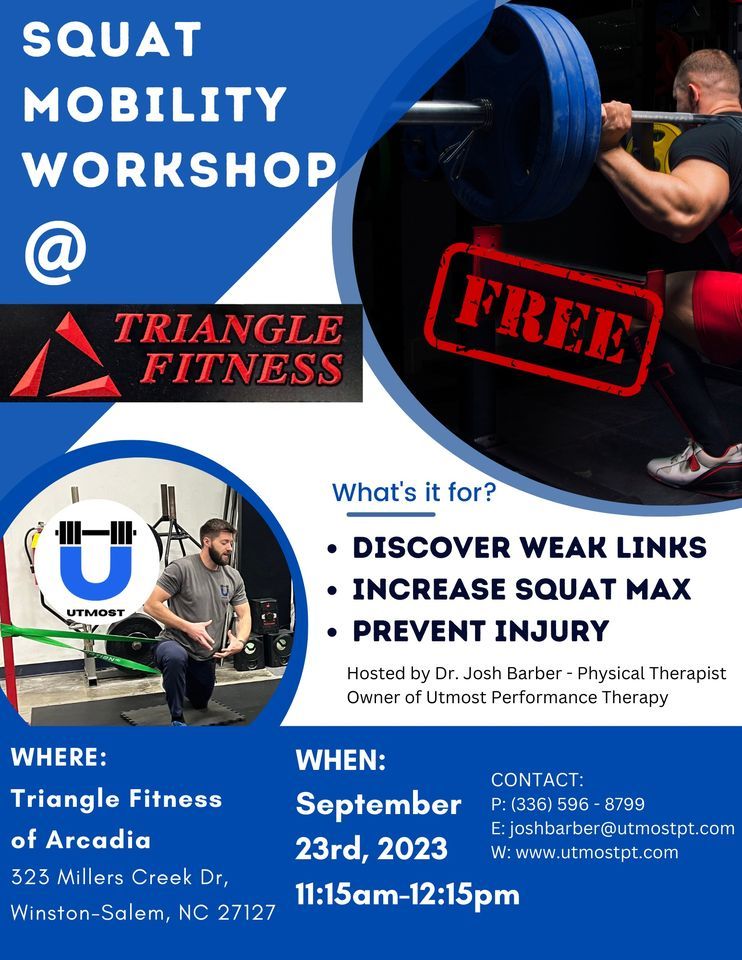 SQUAT MOBILITY WORKSHOP
@
TRIANGLE FITNESS

FREE

UTMOST

What's it for?
• DISCOVER WEAK LINKS
• INCREASE SQUAT MAX
• PREVENT INJURY

Hosted by Dr. Josh Barber - Physical Therapist
Owner of Utmost Performance Therapy

WHERE:
Triangle Fitness of Arcadia
323 Millers Creek Dr, Winston-Salem, NC 27127

WHEN:
September 23rd, 2023
11:15am-12:15pm

CONTACT:
P: (336) 596 - 8799
E: joshbarber@utmostpt.com
W: www.utmostpt.com